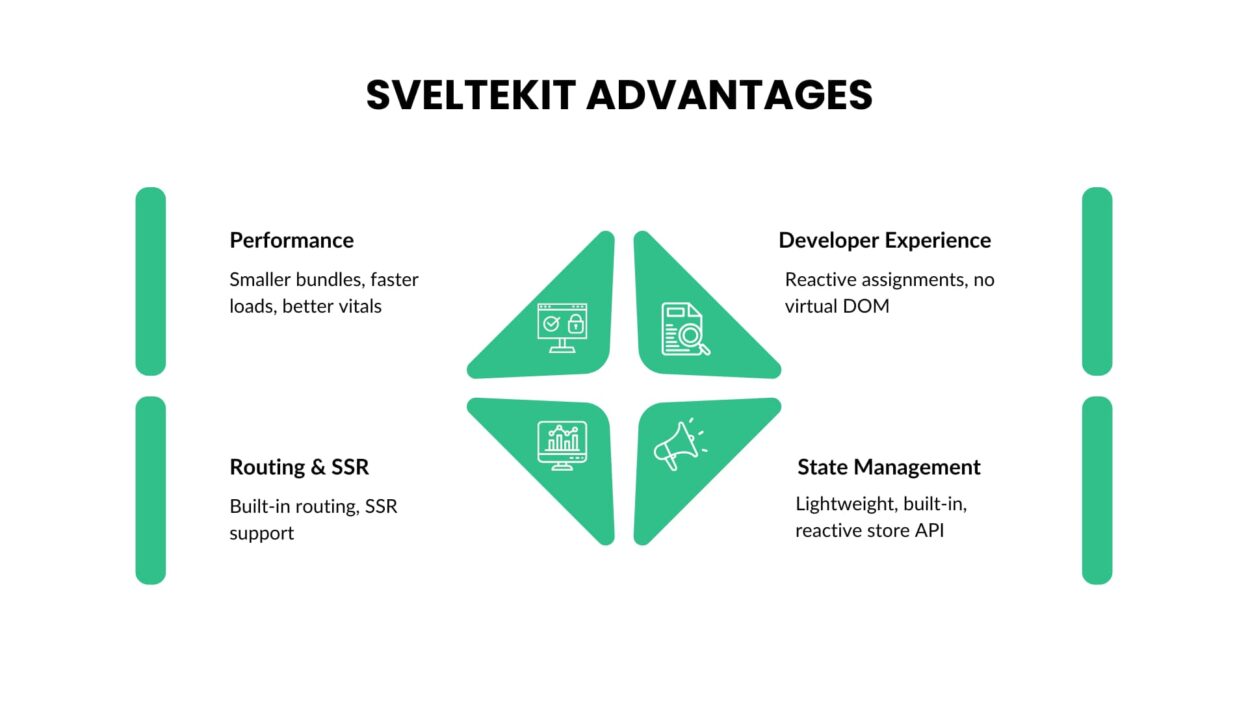 SVELTEKIT ADVANTAGES

Performance

Smaller bundles, faster loads, better vitals

Developer Experience

Reactive assignments, no virtual DOM

Routing & SSR

Built-in routing, SSR support

State Management

Lightweight, built-in, reactive store API